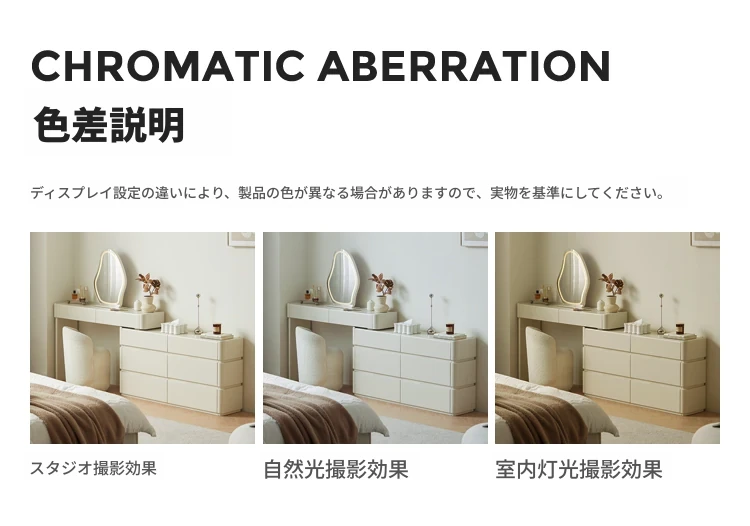 CHROMATIC ABERRATION
色差説明

ディスプレイ設定の違いにより、製品の色が異なる場合がありますので、実物を基準にしてください。

スタジオ撮影効果

自然光撮影効果

室内灯光撮影効果